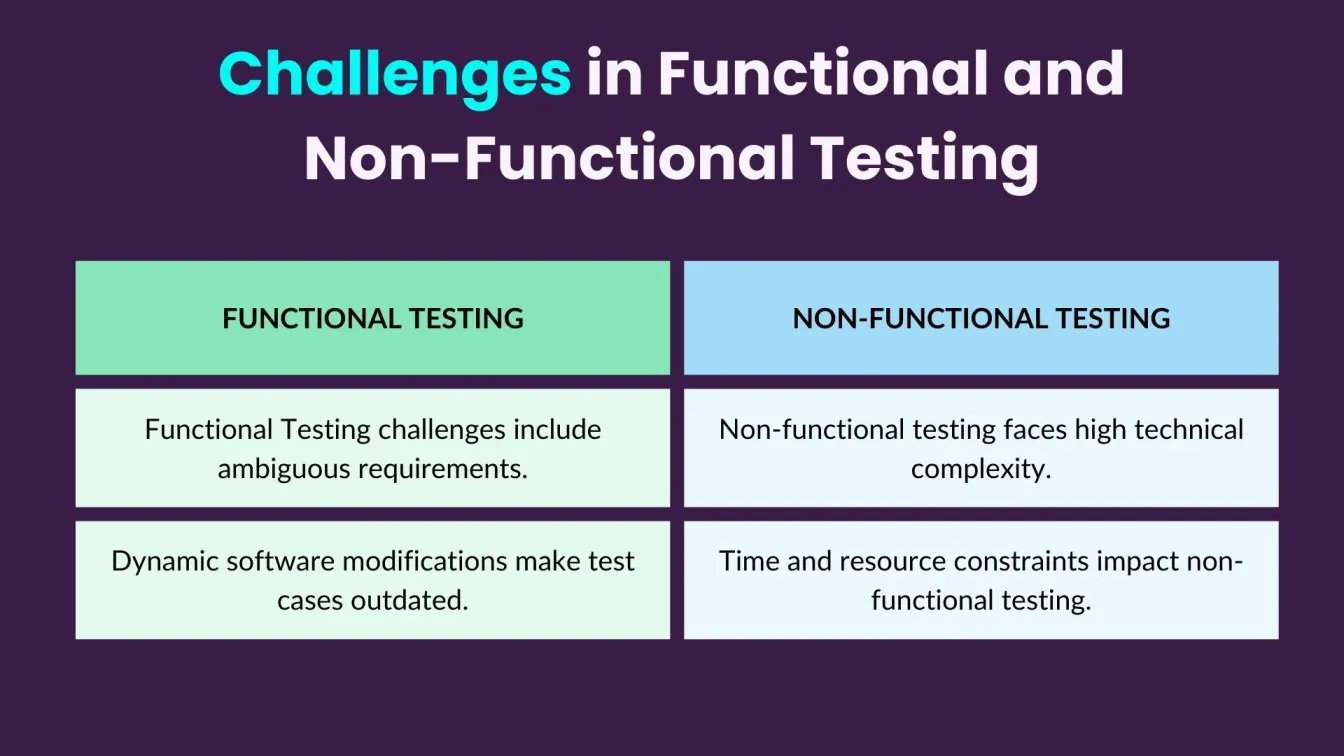 Challenges in Functional and Non-Functional Testing

| FUNCTIONAL TESTING | NON-FUNCTIONAL TESTING |
|---|---|
| Functional Testing challenges include ambiguous requirements. | Non-functional testing faces high technical complexity. |
| Dynamic software modifications make test cases outdated. | Time and resource constraints impact non-functional testing. |